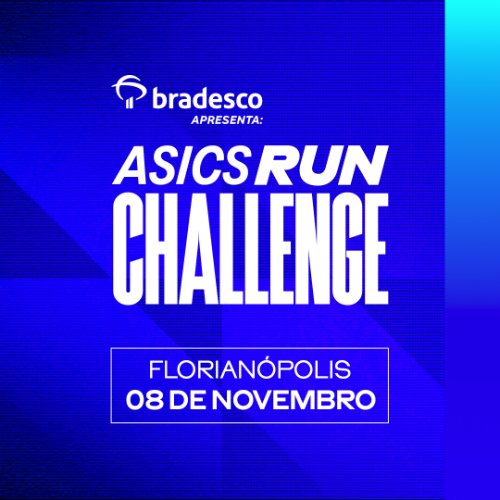 bradesco
APRESENTA:

ASICS RUN
CHALLENGE

FLORIANÓPOLIS
08 DE NOVEMBRO